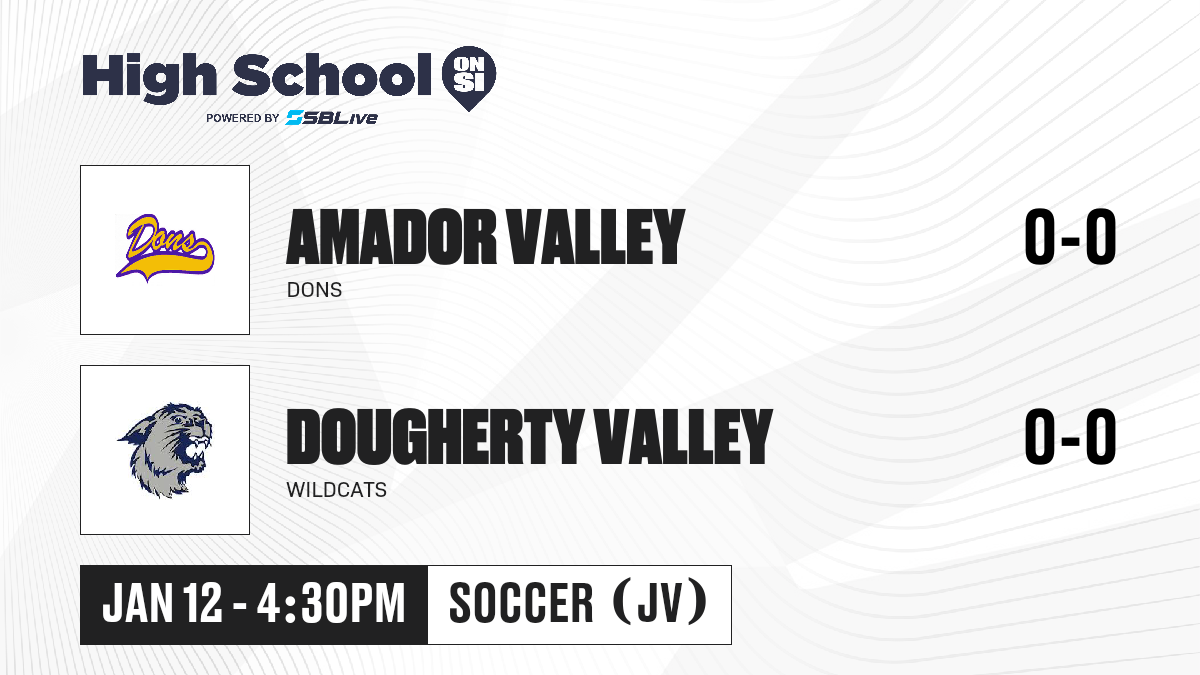 High School ON SI
POWERED BY SBLive

Dons

AMADOR VALLEY
DONS

0-0

DOUGHERTY VALLEY
WILDCATS

0-0

JAN 12 - 4:30PM

SOCCER (JV)